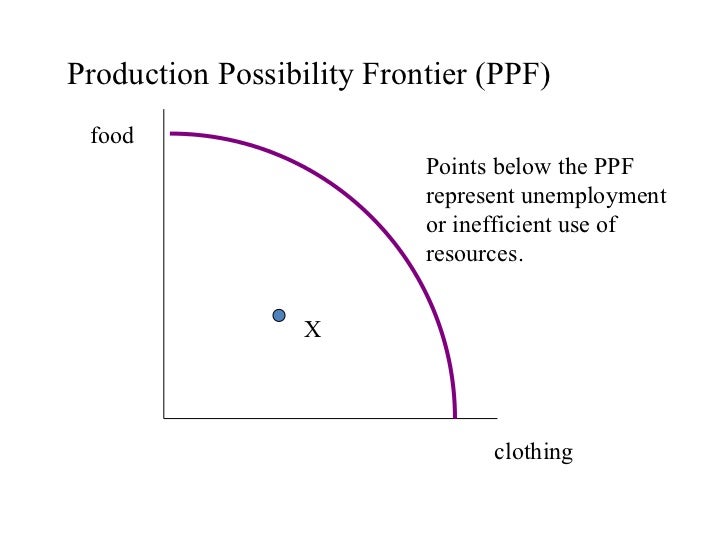 Production Possibility Frontier (PPF)

food

Points below the PPF represent unemployment or inefficient use of resources.

X

clothing